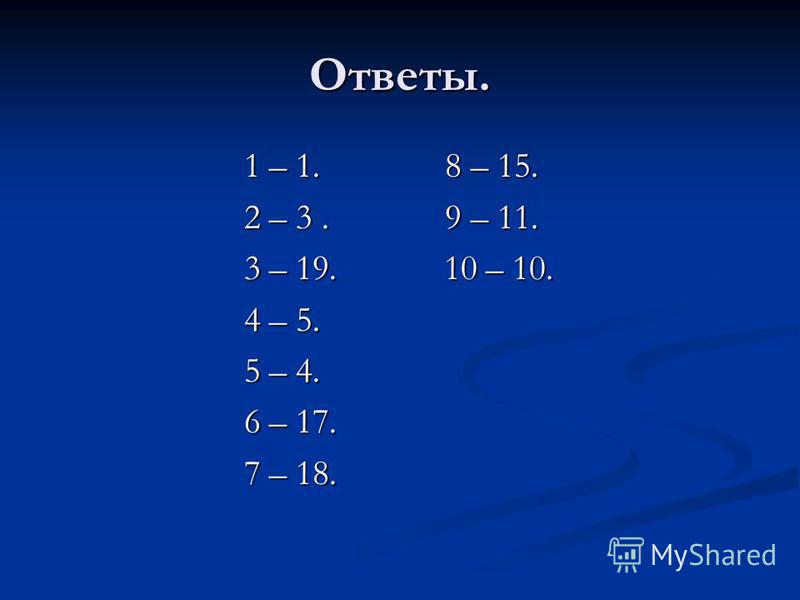 Ответы.

1 – 1.
2 – 3 .
3 – 19.
4 – 5.
5 – 4.
6 – 17.
7 – 18.

8 – 15.
9 – 11.
10 – 10.

MyShared